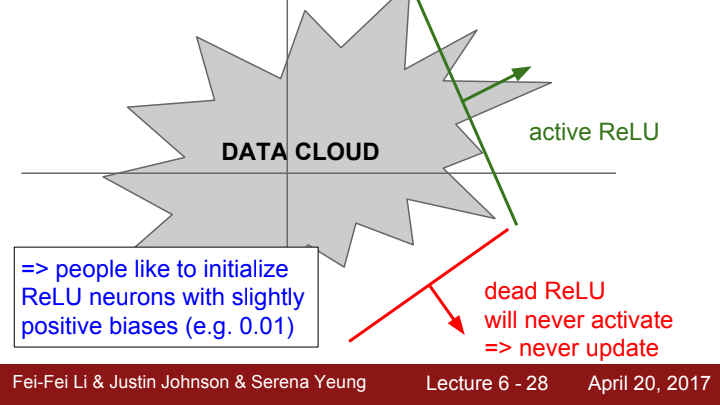 DATA CLOUD

active ReLU

=> people like to initialize ReLU neurons with slightly positive biases (e.g. 0.01)

dead ReLU
will never activate
=> never update

Fei-Fei Li & Justin Johnson & Serena Yeung    Lecture 6 - 28    April 20, 2017